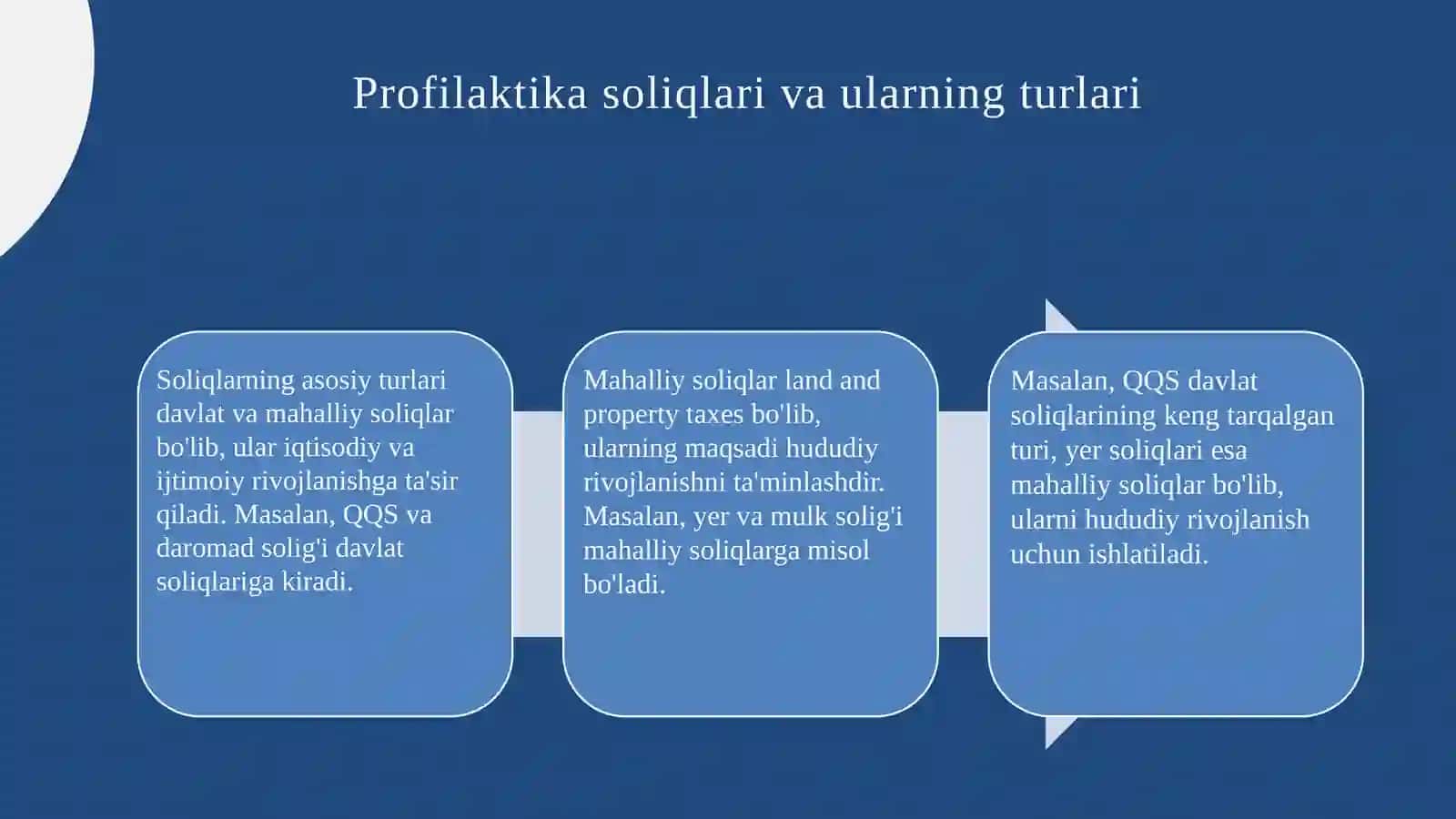 Profilaktika soliqlari va ularning turlari

Soliqlarning asosiy turlari davlat va mahalliy soliqlar bo'lib, ular iqtisodiy va ijtimoiy rivojlanishga ta'sir qiladi. Masalan, QQS va daromad solig'i davlat soliqlariga kiradi.

Mahalliy soliqlar land and property taxes bo'lib, ularning maqsadi hududiy rivojlanishni ta'minlashdir. Masalan, yer va mulk solig'i mahalliy soliqlarga misol bo'ladi.

Masalan, QQS davlat soliqlarining keng tarqalgan turi, yer soliqlari esa mahalliy soliqlar bo'lib, ularni hududiy rivojlanish uchun ishlatiladi.